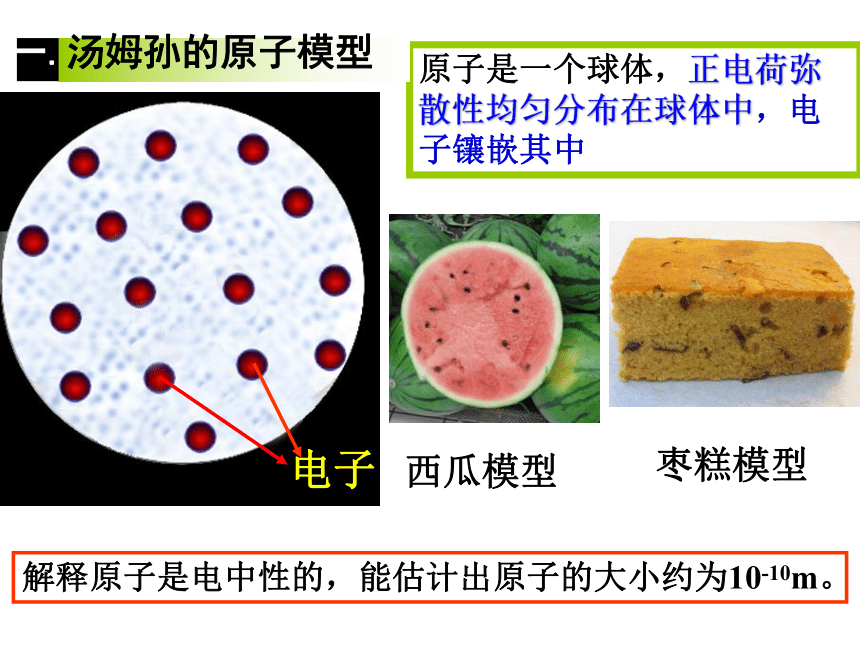 一. 汤姆孙的原子模型

原子是一个球体，正电荷弥散性均匀分布在球体中，电子镶嵌其中

电子

西瓜模型

枣糕模型

解释原子是电中性的，能估计出原子的大小约为$10^{-10}$m。